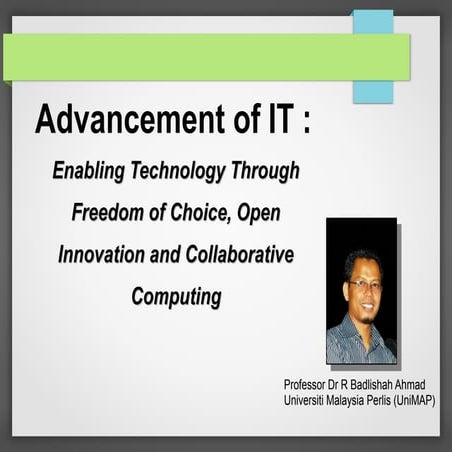 Advancement of IT :

Enabling Technology Through Freedom of Choice, Open Innovation and Collaborative Computing

Professor Dr R Badlishah Ahmad
Universiti Malaysia Perlis (UniMAP)